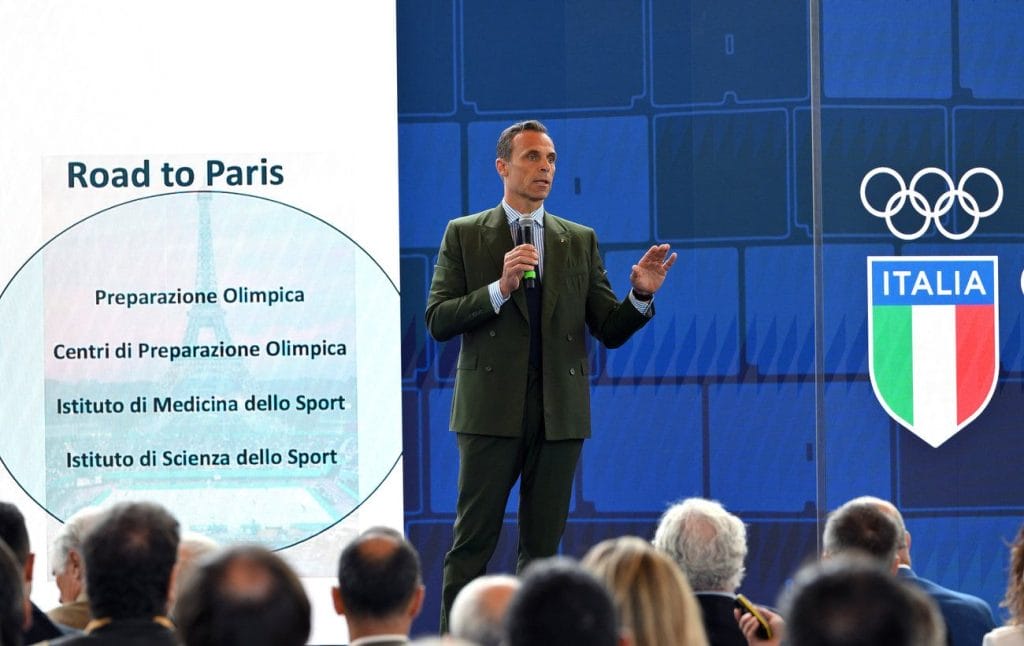 Road to Paris

Preparazione Olimpica

Centri di Preparazione Olimpica

Istituto di Medicina dello Sport

Istituto di Scienza dello Sport

ITALIA